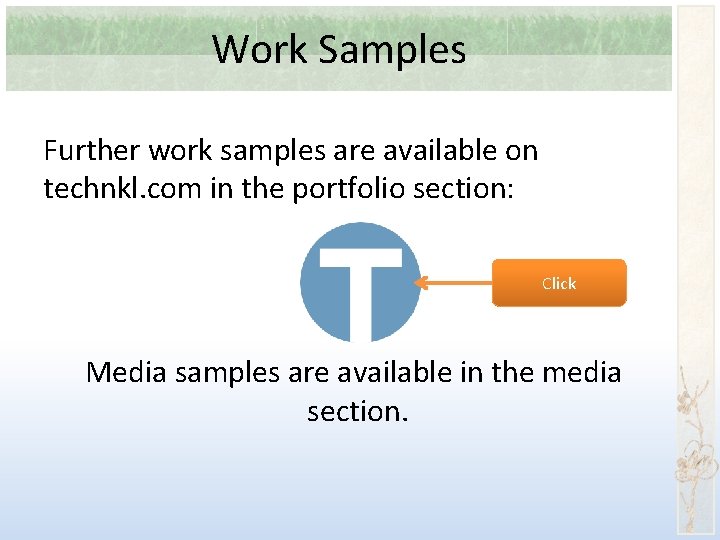 Work Samples

Further work samples are available on technkl.com in the portfolio section:

T

Click

Media samples are available in the media section.